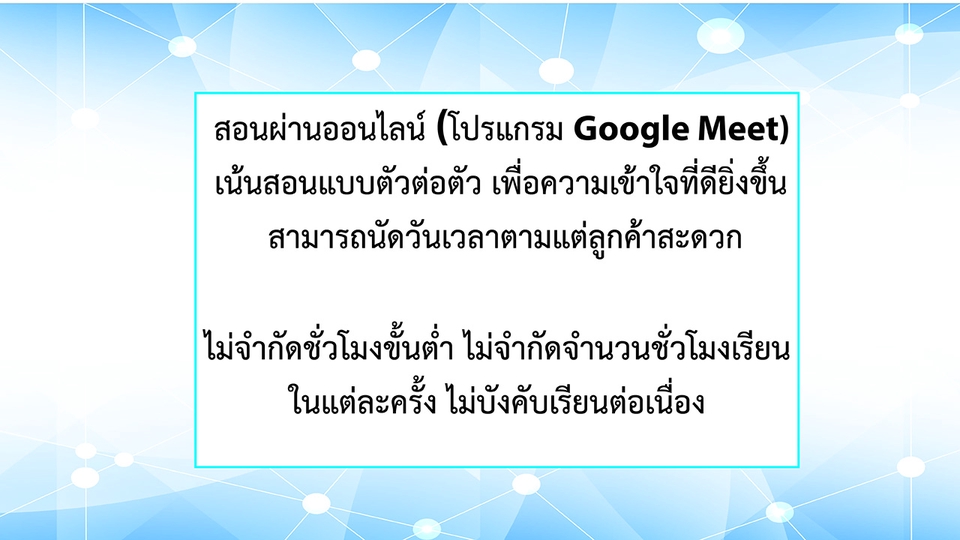 สอนผ่านออนไลน์ (โปรแกรม Google Meet)
เน้นสอนแบบตัวต่อตัว เพื่อความเข้าใจที่ดียิ่งขึ้น
สามารถนัดวันเวลาตามแต่ลูกค้าสะดวก

ไม่จำกัดชั่วโมงขั้นต่ำ ไม่จำกัดจำนวนชั่วโมงเรียน
ในแต่ละครั้ง ไม่บังคับเรียนต่อเนื่อง